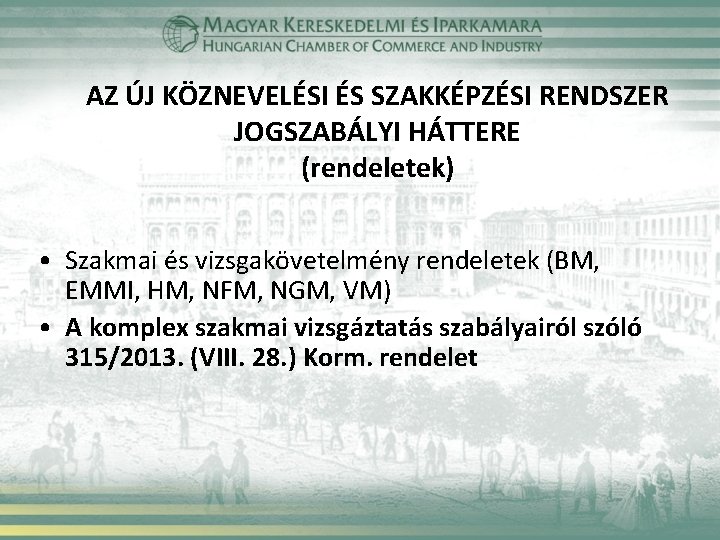 MAGYAR KERESKEDELMI ÉS IPARKAMARA
HUNGARIAN CHAMBER OF COMMERCE AND INDUSTRY

AZ ÚJ KÖZNEVELÉSI ÉS SZAKKÉPZÉSI RENDSZER JOGSZABÁLYI HÁTTERE
(rendeletek)

• Szakmai és vizsgakövetelmény rendeletek (BM, EMMI, HM, NFM, NGM, VM)
• A komplex szakmai vizsgáztatás szabályairól szóló 315/2013. (VIII. 28.) Korm. rendelet